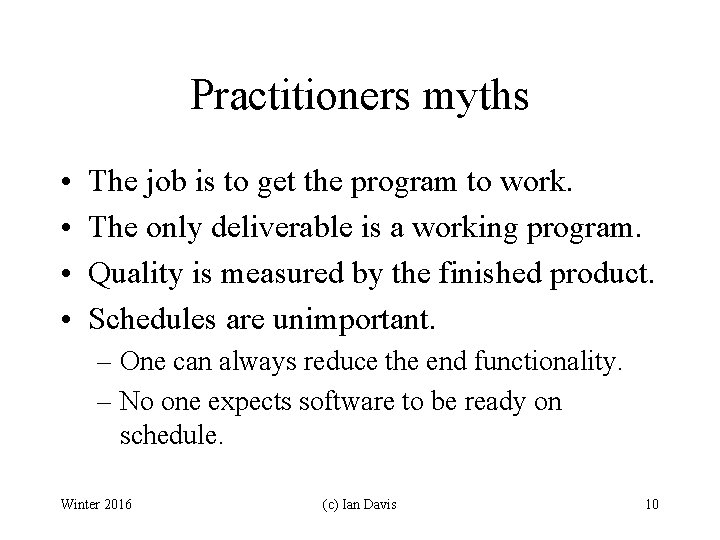 Practitioners myths

• The job is to get the program to work.
• The only deliverable is a working program.
• Quality is measured by the finished product.
• Schedules are unimportant.
– One can always reduce the end functionality.
– No one expects software to be ready on schedule.

Winter 2016 (c) Ian Davis 10